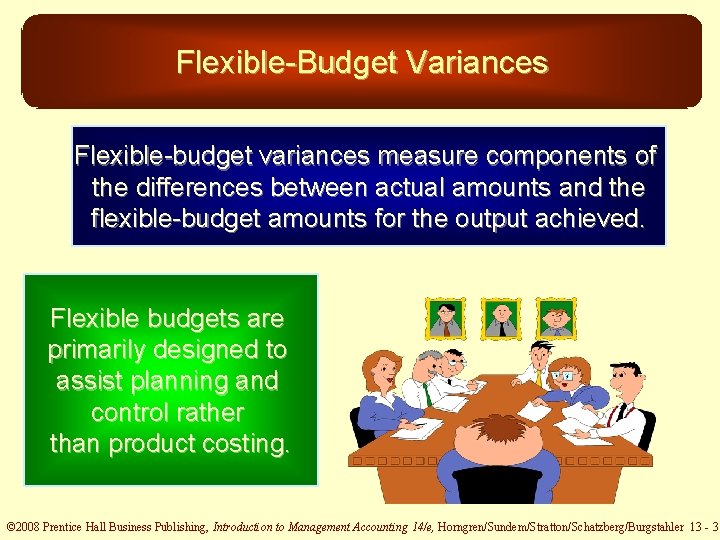 Flexible-Budget Variances

Flexible-budget variances measure components of the differences between actual amounts and the flexible-budget amounts for the output achieved.

Flexible budgets are primarily designed to assist planning and control rather than product costing.

©2008 Prentice Hall Business Publishing, Introduction to Management Accounting 14/e, Horngren/Sundem/Stratton/Schatzberg/Burgstahler 13 - 3